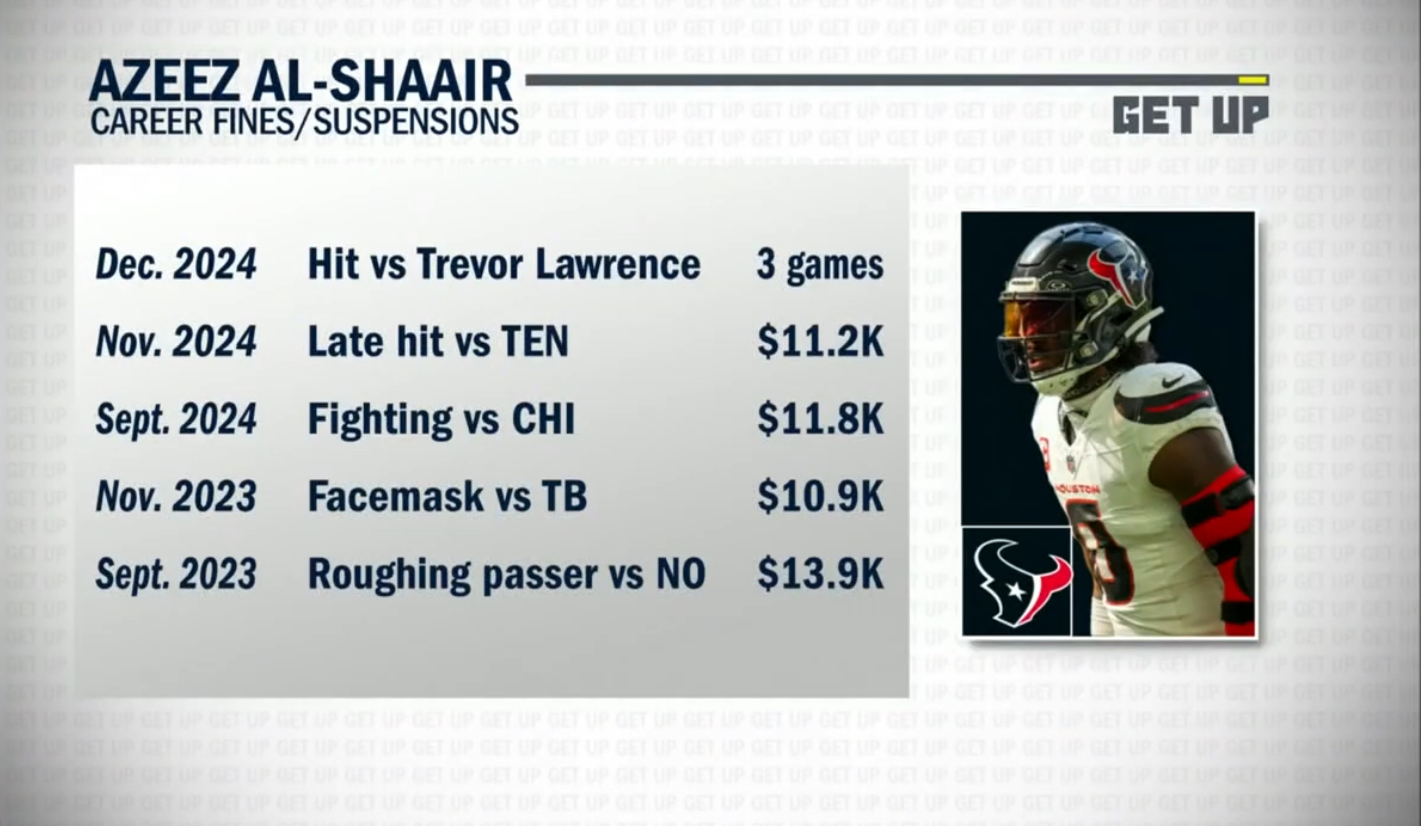 AZEEZ AL-SHAAIR
CAREER FINES/SUSPENSIONS

GET UP

| | | |
|---|---|---|
| Dec. 2024 | Hit vs Trevor Lawrence | 3 games |
| Nov. 2024 | Late hit vs TEN | \$11.2K |
| Sept. 2024 | Fighting vs CHI | \$11.8K |
| Nov. 2023 | Facemask vs TB | \$10.9K |
| Sept. 2023 | Roughing passer vs NO | \$13.9K |

HOUSTON